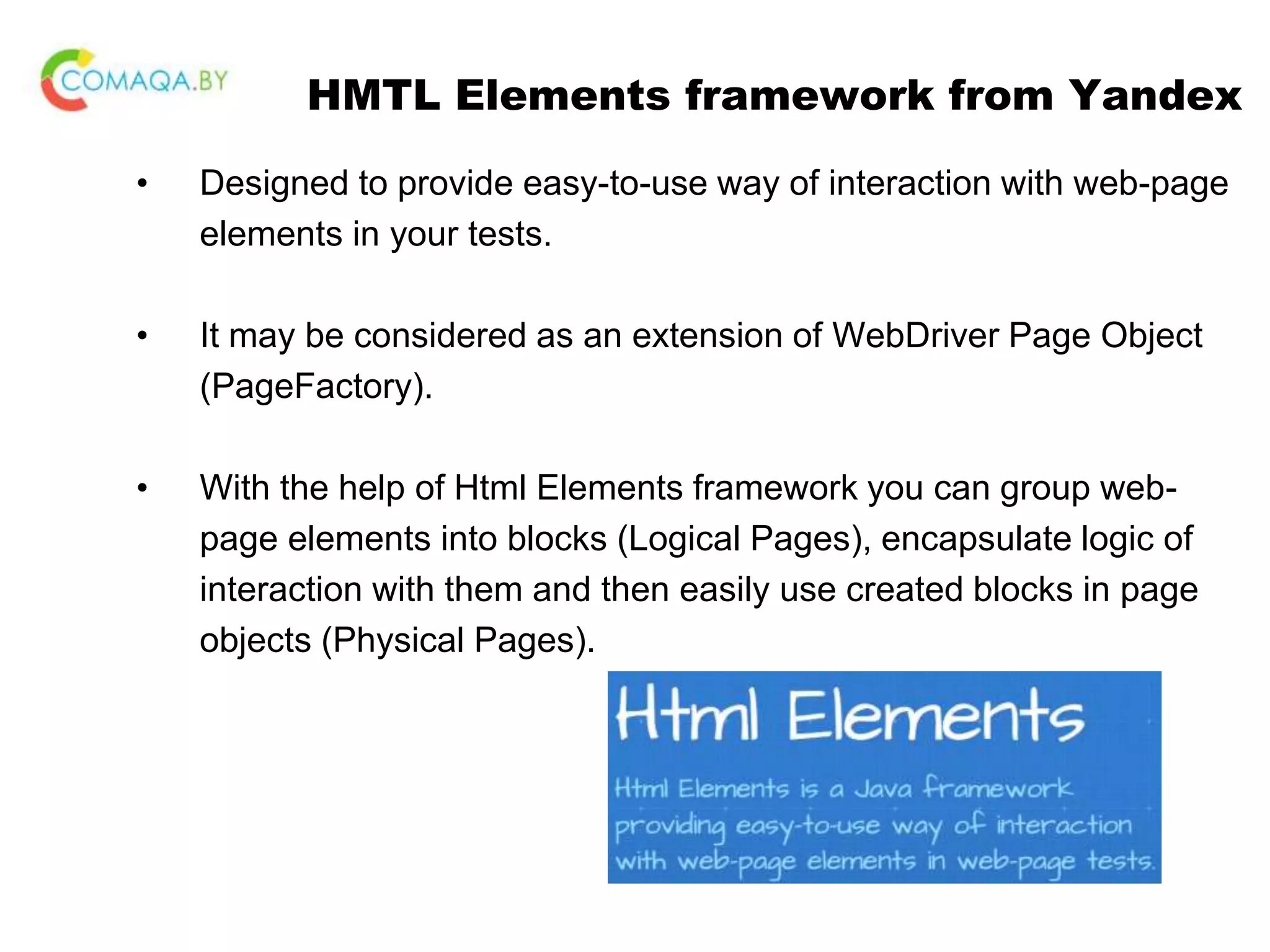 COMAQA.BY

HMTL Elements framework from Yandex

• Designed to provide easy-to-use way of interaction with web-page elements in your tests.

• It may be considered as an extension of WebDriver Page Object (PageFactory).

• With the help of Html Elements framework you can group web-page elements into blocks (Logical Pages), encapsulate logic of interaction with them and then easily use created blocks in page objects (Physical Pages).

Html Elements

Html Elements is a Java framework providing easy-to-use way of interaction with web-page elements in web-page tests.